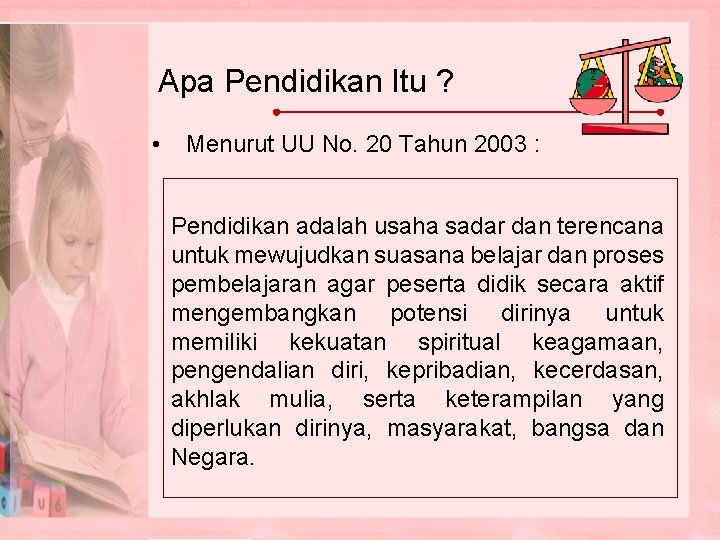 Apa Pendidikan Itu ?

• Menurut UU No. 20 Tahun 2003 :

Pendidikan adalah usaha sadar dan terencana untuk mewujudkan suasana belajar dan proses pembelajaran agar peserta didik secara aktif mengembangkan potensi dirinya untuk memiliki kekuatan spiritual keagamaan, pengendalian diri, kepribadian, kecerdasan, akhlak mulia, serta keterampilan yang diperlukan dirinya, masyarakat, bangsa dan Negara.